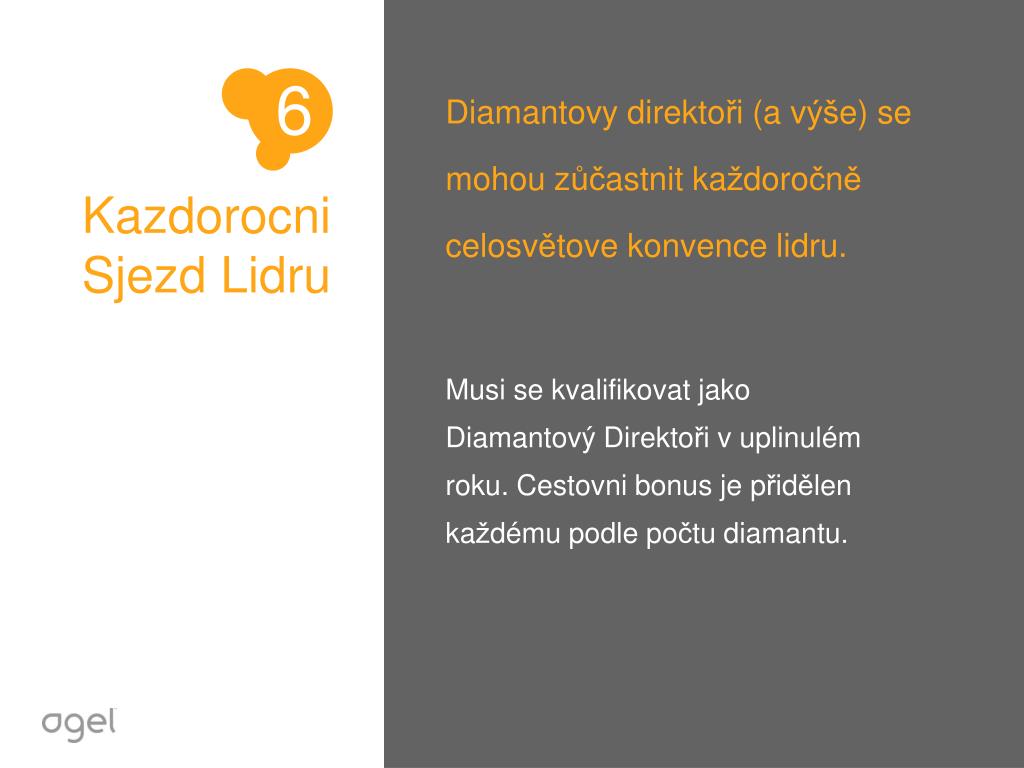 6

Kazdorocni Sjezd Lidru

Diamantovy direktoři (a výše) se mohou zůčastnit každoročně celosvětove konvence lidru.

Musi se kvalifikovat jako Diamantový Direktoři v uplinulém roku. Cestovni bonus je přidělen každému podle počtu diamantu.

agel